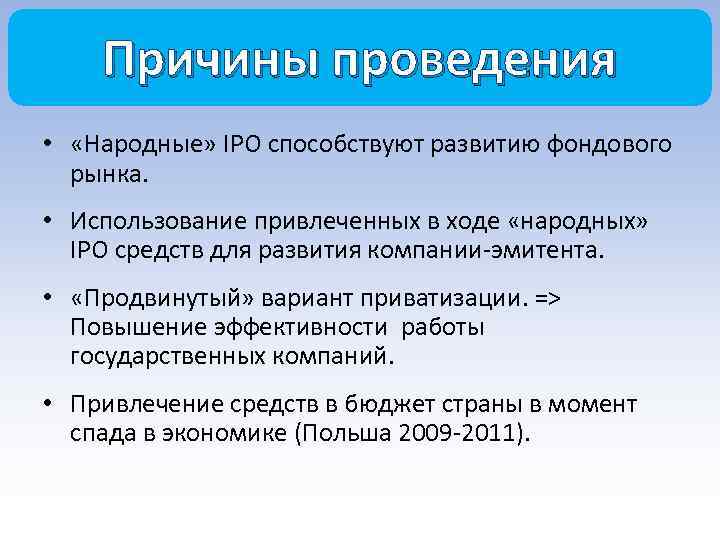 Причины проведения

• «Народные» IPO способствуют развитию фондового рынка.

• Использование привлеченных в ходе «народных» IPO средств для развития компании-эмитента.

• «Продвинутый» вариант приватизации. => Повышение эффективности работы государственных компаний.

• Привлечение средств в бюджет страны в момент спада в экономике (Польша 2009-2011).